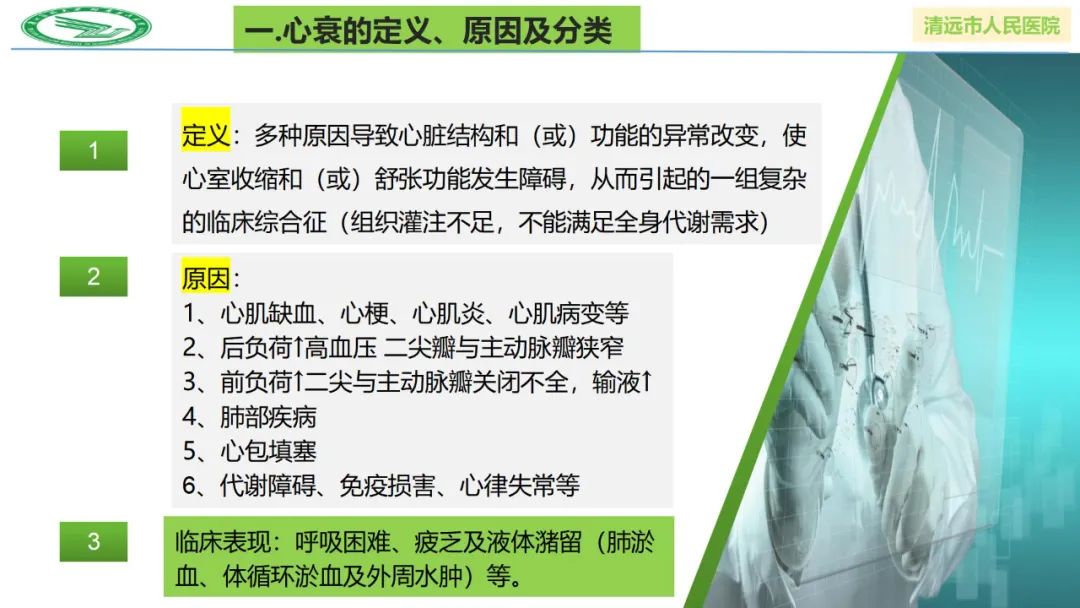 一.心衰的定义、原因及分类

清远市人民医院

1

定义：多种原因导致心脏结构和（或）功能的异常改变，使心室收缩和（或）舒张功能发生障碍，从而引起的一组复杂的临床综合征（组织灌注不足，不能满足全身代谢需求）

2

原因：
1、心肌缺血、心梗、心肌炎、心肌病变等
2、后负荷↑高血压 二尖瓣与主动脉瓣狭窄
3、前负荷↑二尖与主动脉瓣关闭不全，输液↑
4、肺部疾病
5、心包填塞
6、代谢障碍、免疫损害、心律失常等

3

临床表现：呼吸困难、疲乏及液体潴留（肺淤血、体循环淤血及外周水肿）等。